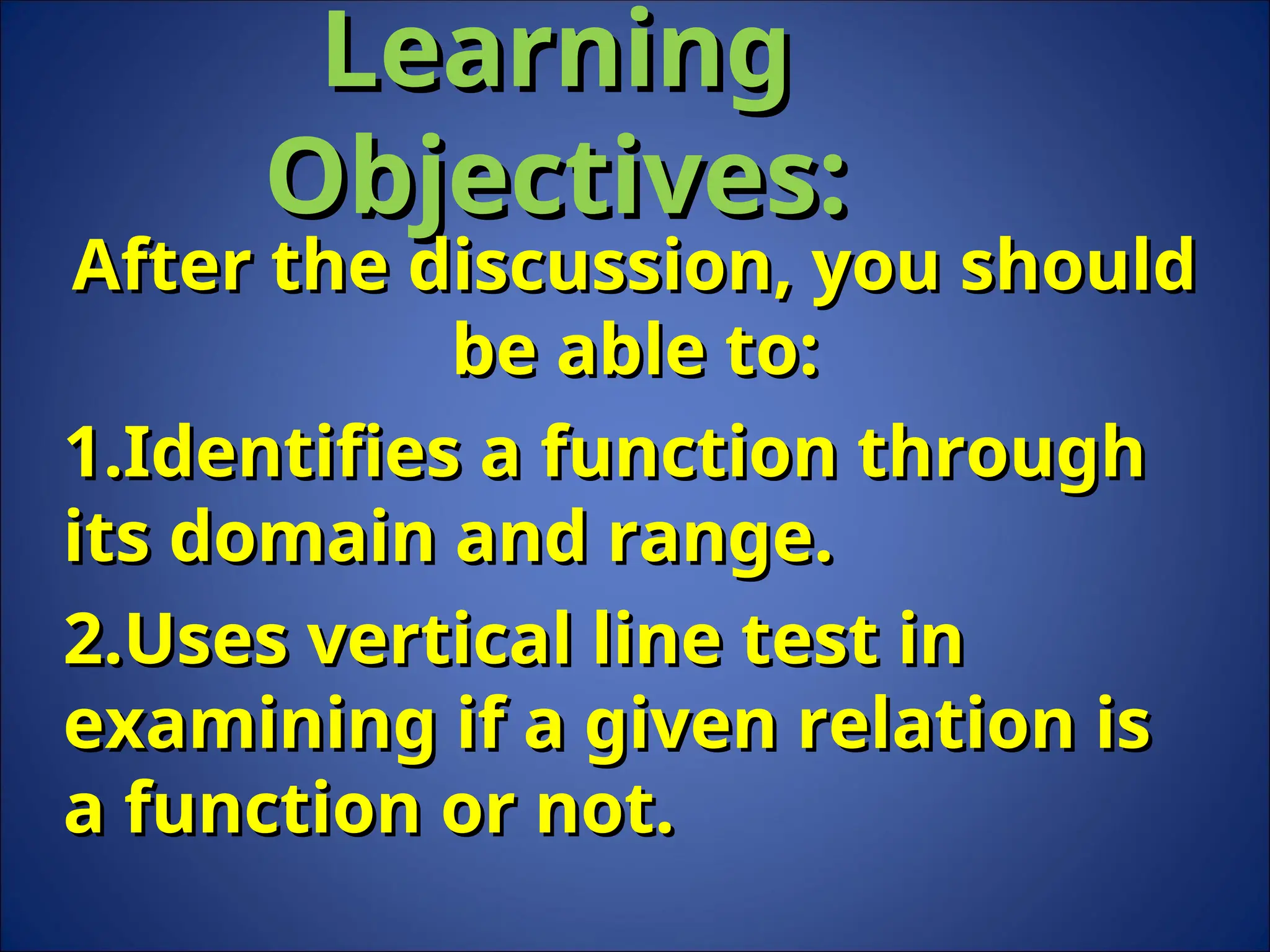 Learning Objectives:

After the discussion, you should be able to:

1.Identifies a function through its domain and range.

2.Uses vertical line test in examining if a given relation is a function or not.